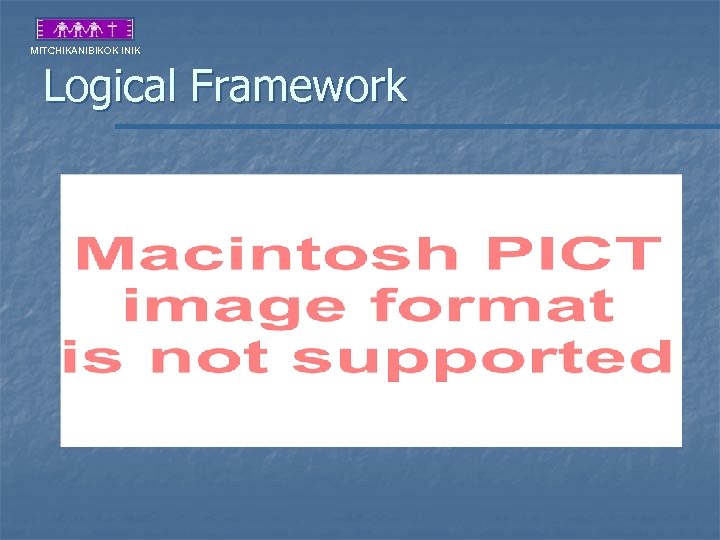 MITCHIKANIBIKOK INIK

Logical Framework

Macintosh PICT image format is not supported